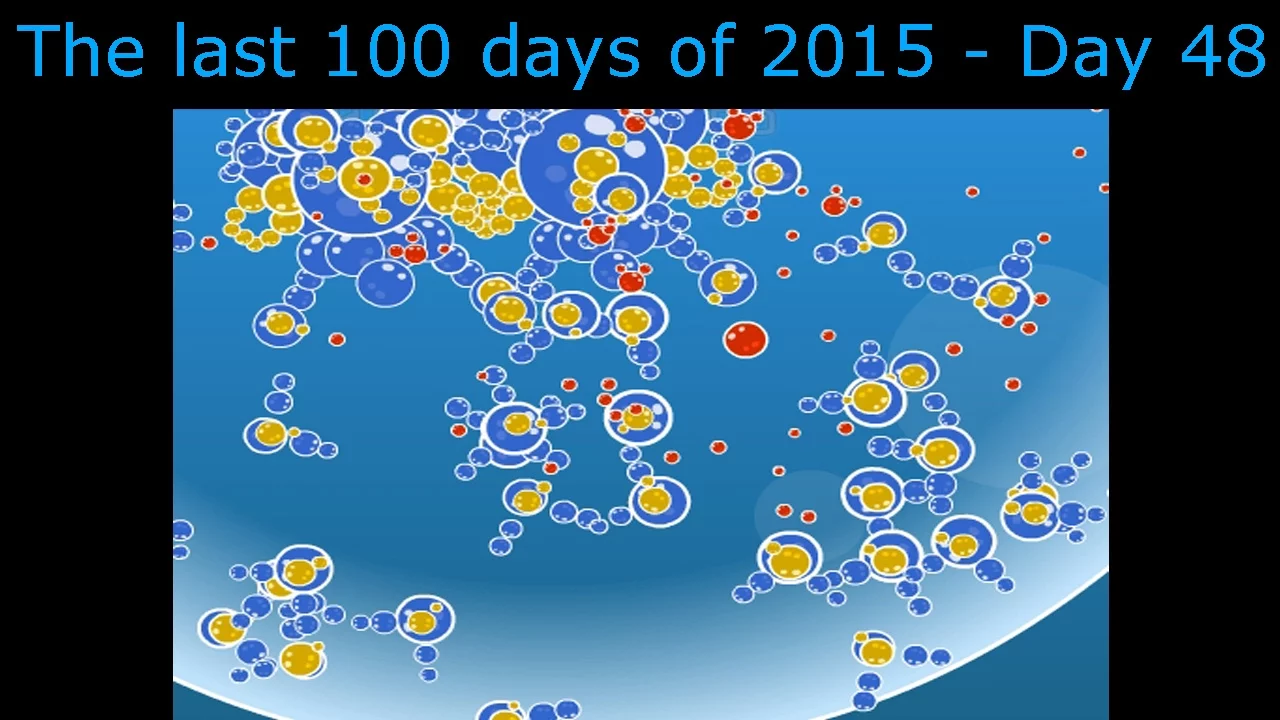 The last 100 days of 2015 - Day 48